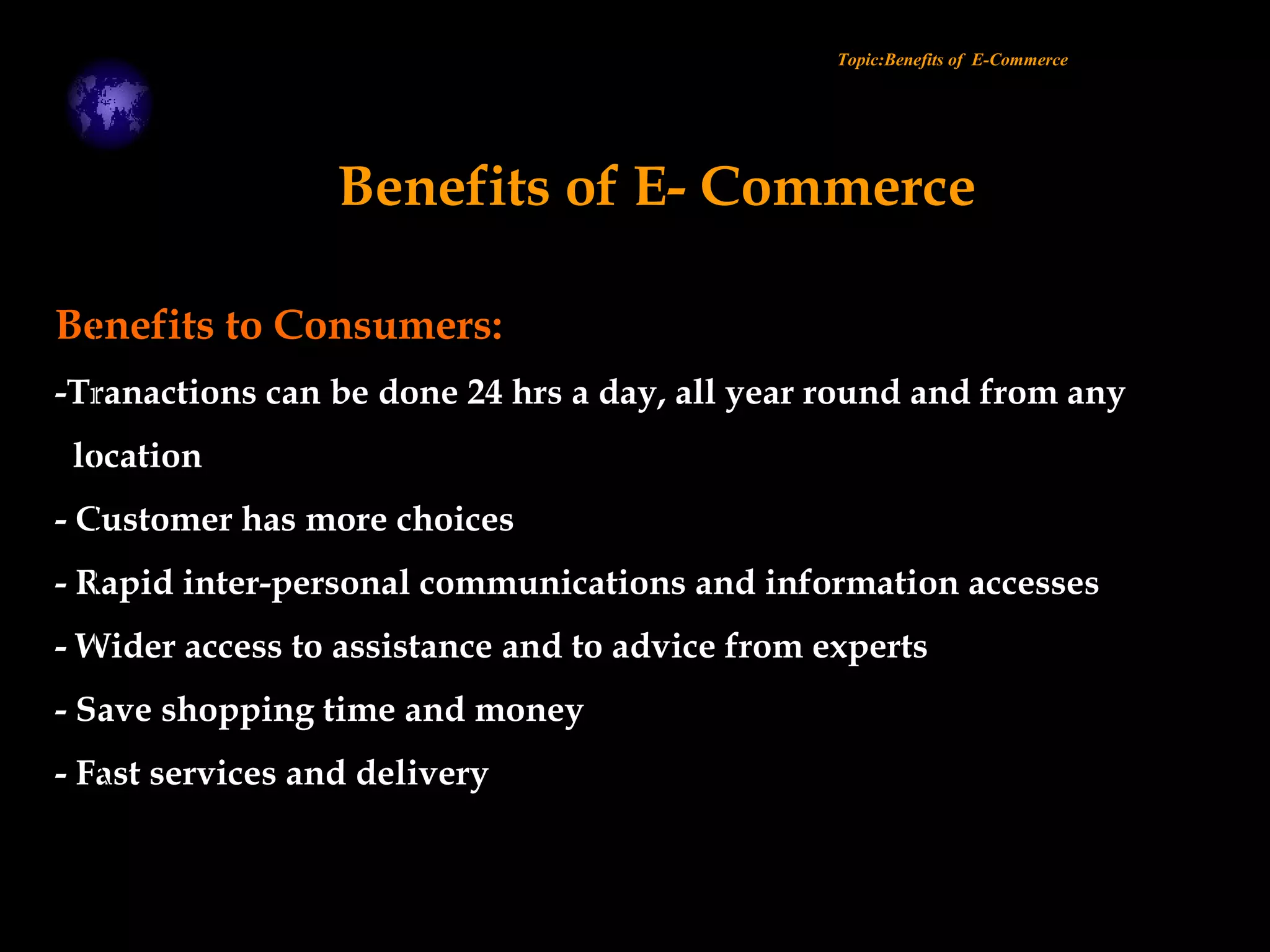 Topic:Benefits of E-Commerce

Benefits of E- Commerce

Benefits to Consumers:

-Tranactions can be done 24 hrs a day, all year round and from any location

- Customer has more choices

- Rapid inter-personal communications and information accesses

- Wider access to assistance and to advice from experts

- Save shopping time and money

- Fast services and delivery